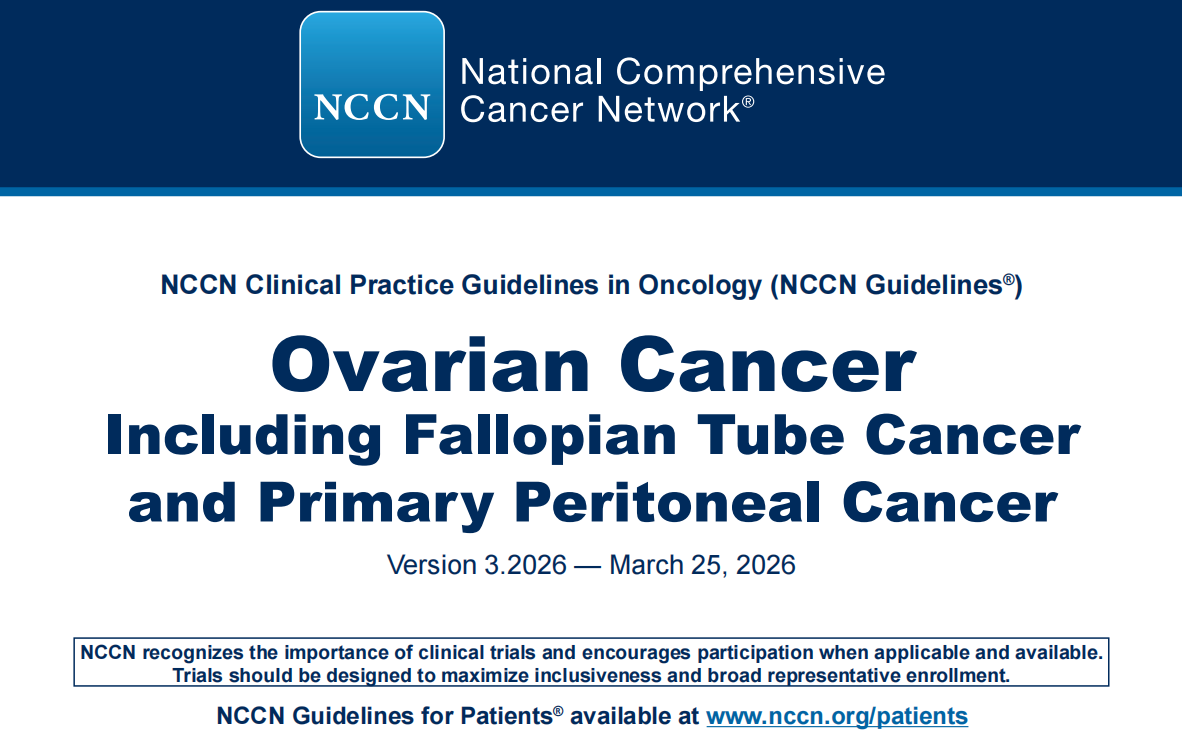 NCCN

National Comprehensive Cancer Network®

NCCN Clinical Practice Guidelines in Oncology (NCCN Guidelines®)

Ovarian Cancer
Including Fallopian Tube Cancer and Primary Peritoneal Cancer

Version 3.2026 — March 25, 2026

NCCN recognizes the importance of clinical trials and encourages participation when applicable and available. Trials should be designed to maximize inclusiveness and broad representative enrollment.

NCCN Guidelines for Patients® available at www.nccn.org/patients